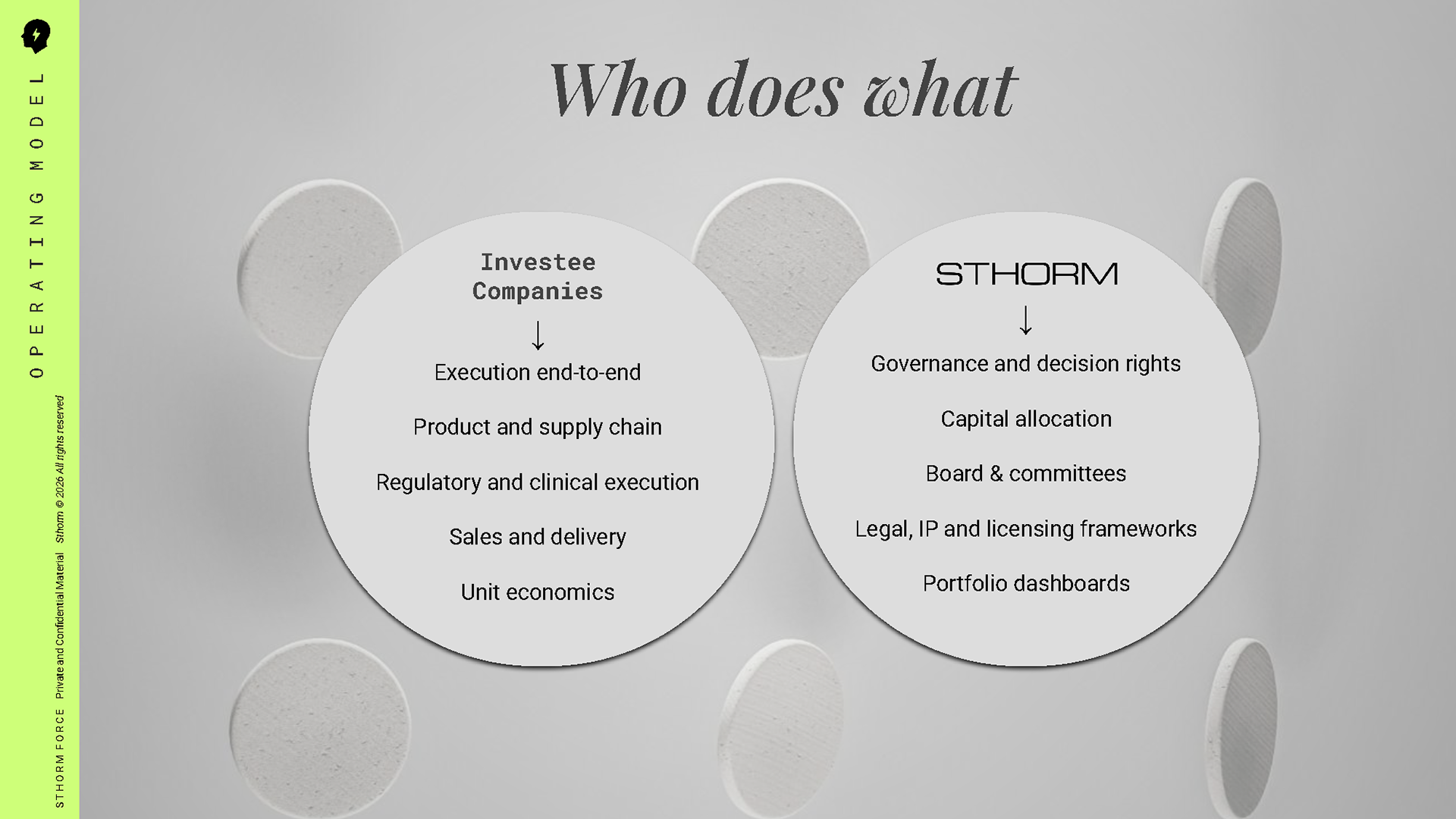 OPERATING MODEL

STHORM FORCE Private and Confidential Material Sthorm © 2026 All rights reserved

Who does what

Investee Companies

↓

Execution end-to-end

Product and supply chain

Regulatory and clinical execution

Sales and delivery

Unit economics

STHORM

↓

Governance and decision rights

Capital allocation

Board & committees

Legal, IP and licensing frameworks

Portfolio dashboards